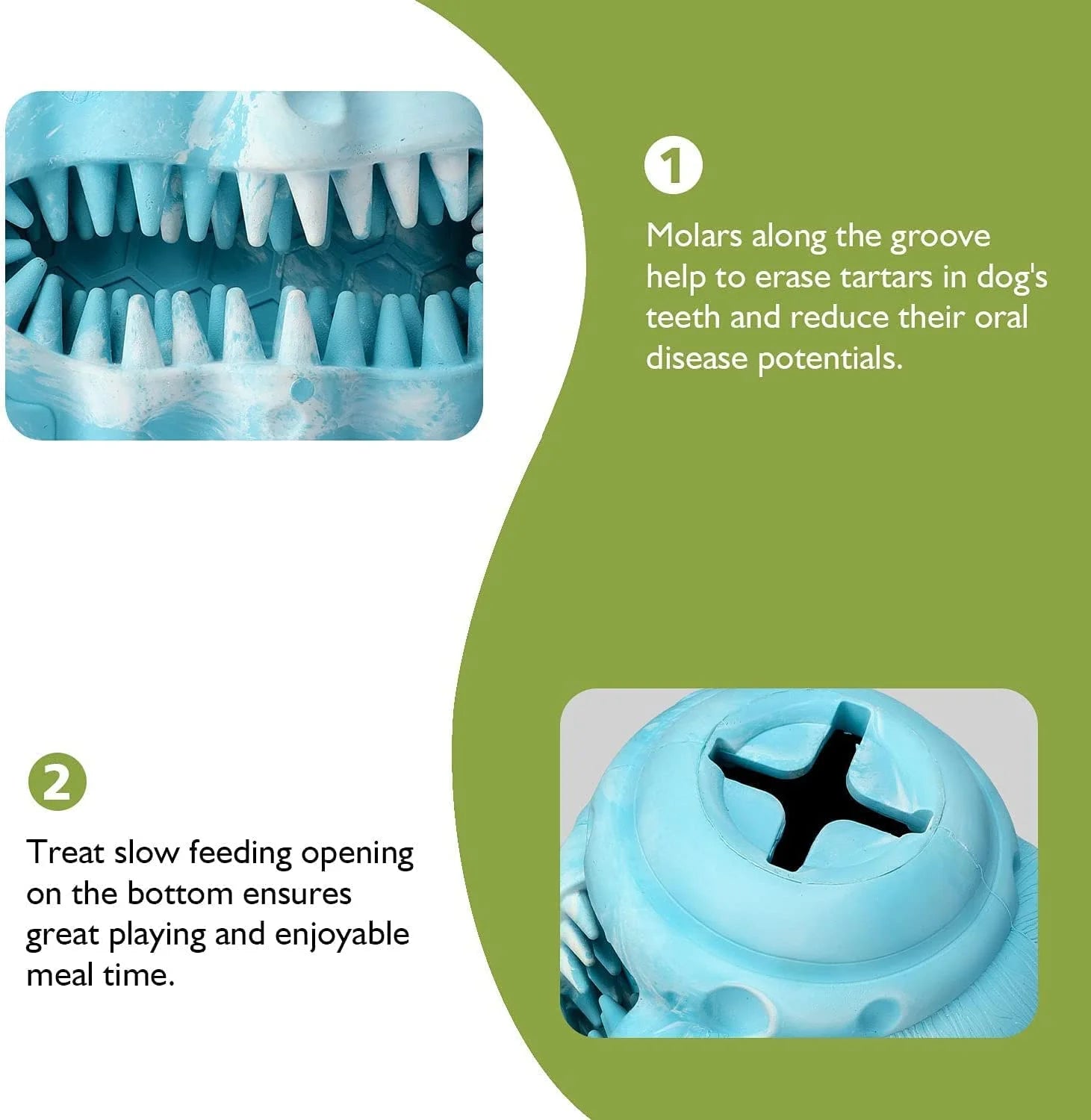 1

Molars along the groove help to erase tartars in dog's teeth and reduce their oral disease potentials.

2

Treat slow feeding opening on the bottom ensures great playing and enjoyable meal time.